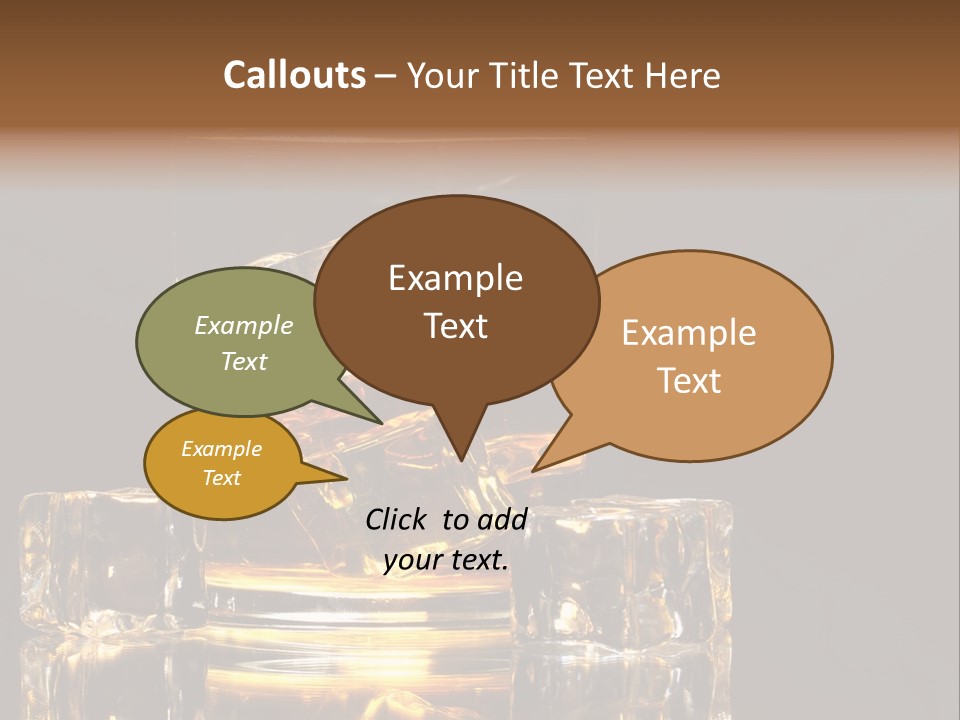 Callouts – Your Title Text Here

Example Text

Example Text

Example Text

Example Text

Click to add your text.